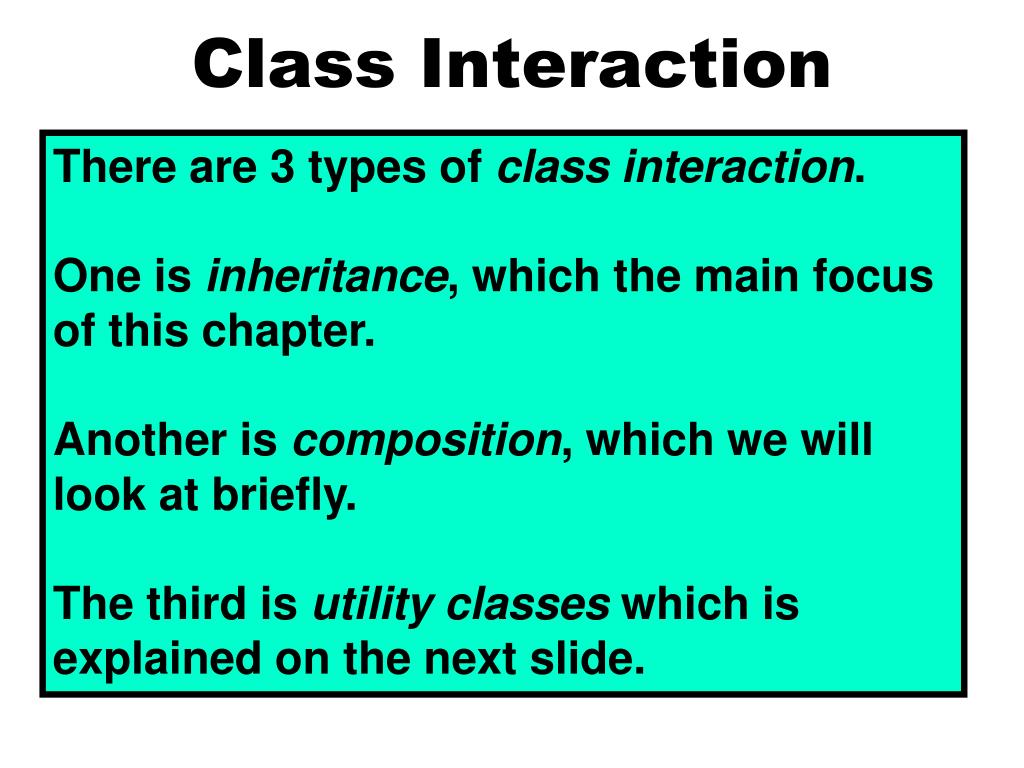 Class Interaction

There are 3 types of class interaction.

One is inheritance, which the main focus of this chapter.

Another is composition, which we will look at briefly.

The third is utility classes which is explained on the next slide.